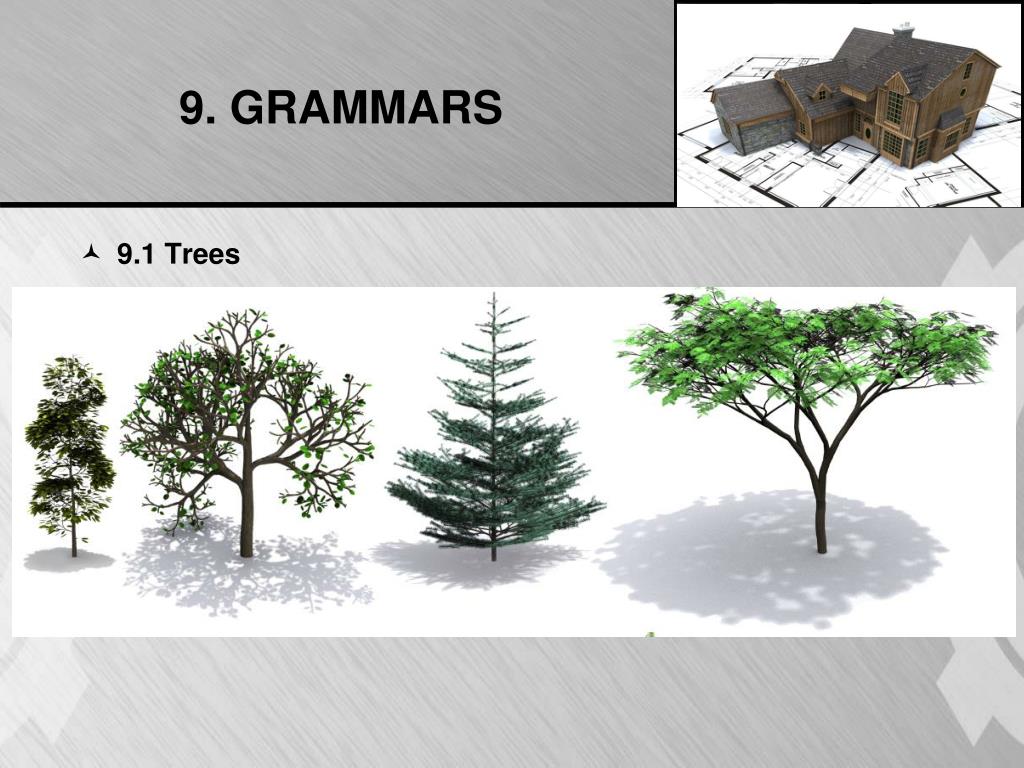 9. GRAMMARS

9.1 Trees